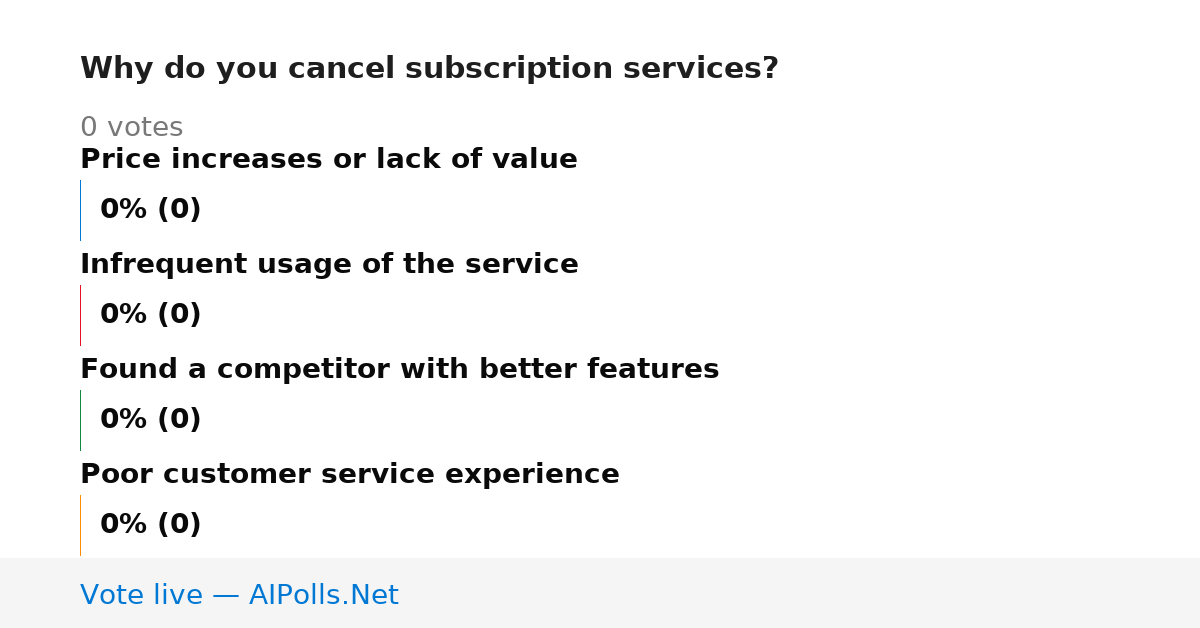 Why do you cancel subscription services?

0 votes

Price increases or lack of value

0% (0)

Infrequent usage of the service

0% (0)

Found a competitor with better features

0% (0)

Poor customer service experience

0% (0)

Vote live — AIPolls.Net